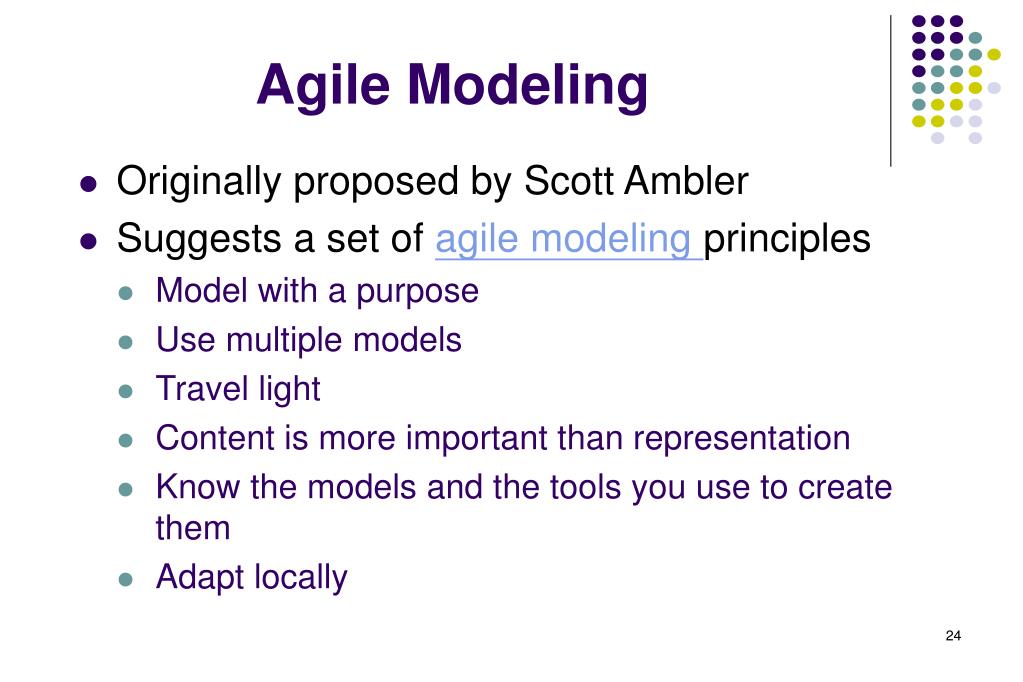 Agile Modeling

- Originally proposed by Scott Ambler
- Suggests a set of agile modeling principles
  - Model with a purpose
  - Use multiple models
  - Travel light
  - Content is more important than representation
  - Know the models and the tools you use to create them
  - Adapt locally

24